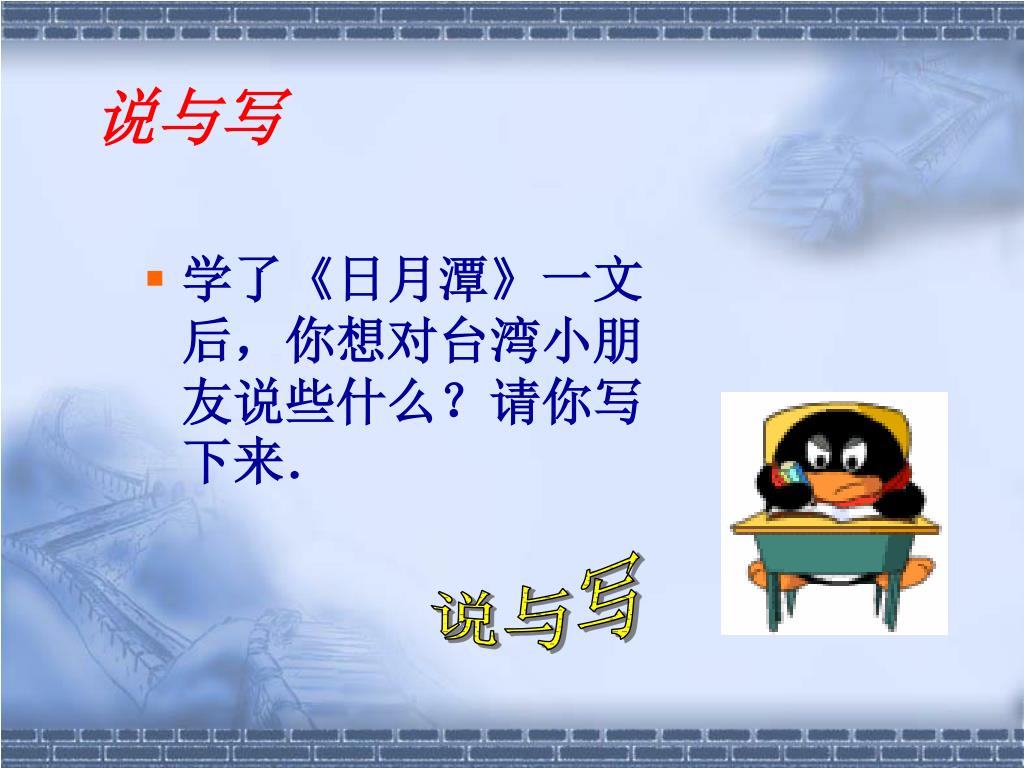 说与写

学了《日月潭》一文后，你想对台湾小朋友说些什么？请你写下来.

说与写